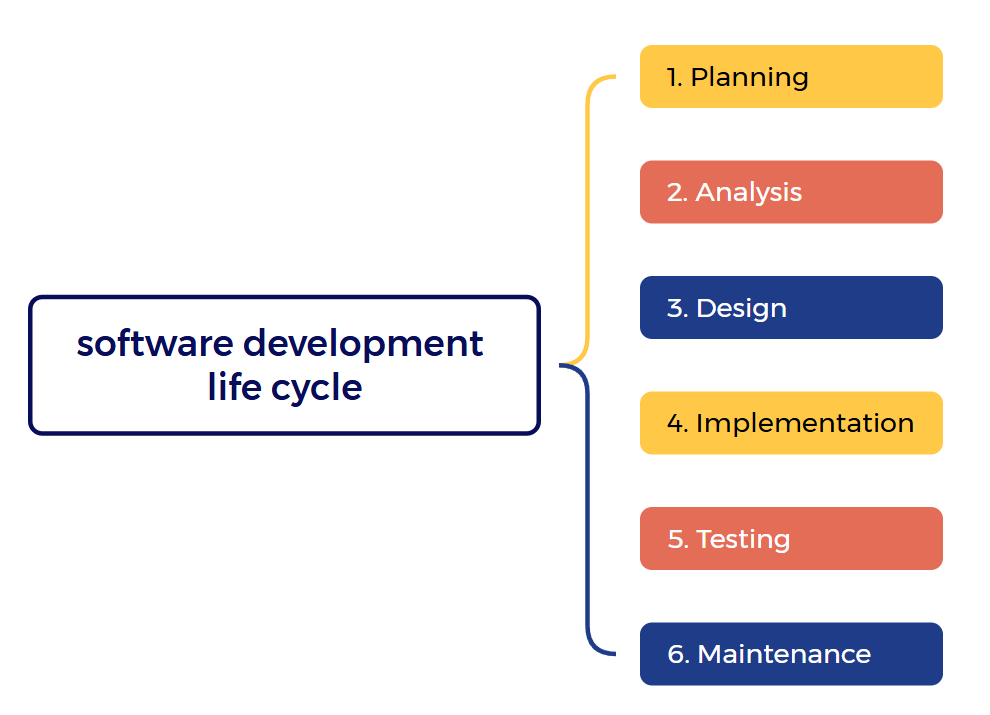 software development life cycle

1. Planning

2. Analysis

3. Design

4. Implementation

5. Testing

6. Maintenance